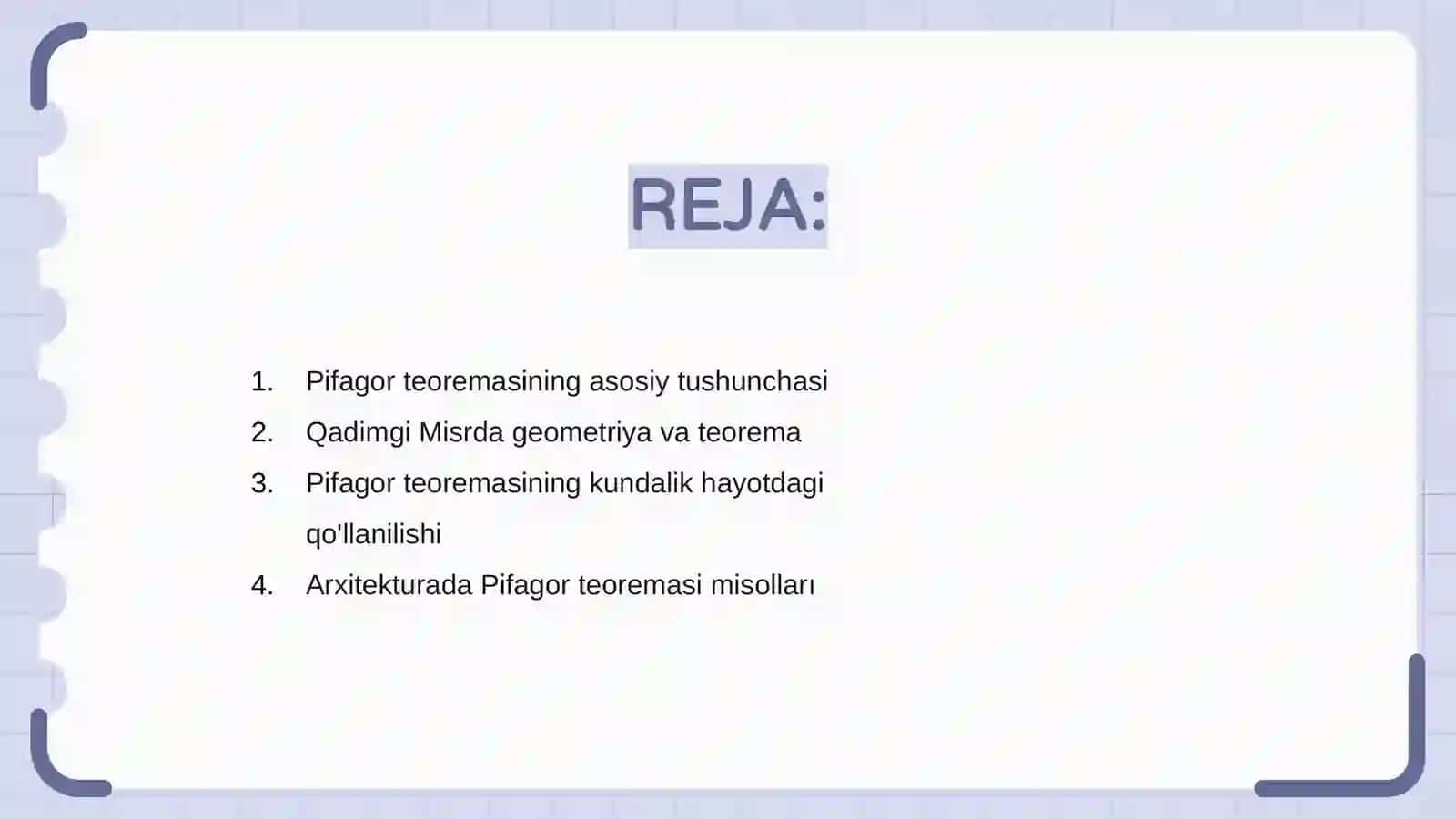 REJA:

1. Pifagor teoremasining asosiy tushunchasi
2. Qadimgi Misrda geometriya va teorema
3. Pifagor teoremasining kundalik hayotdagi qo'llanilishi
4. Arxitekturada Pifagor teoremasi misolları